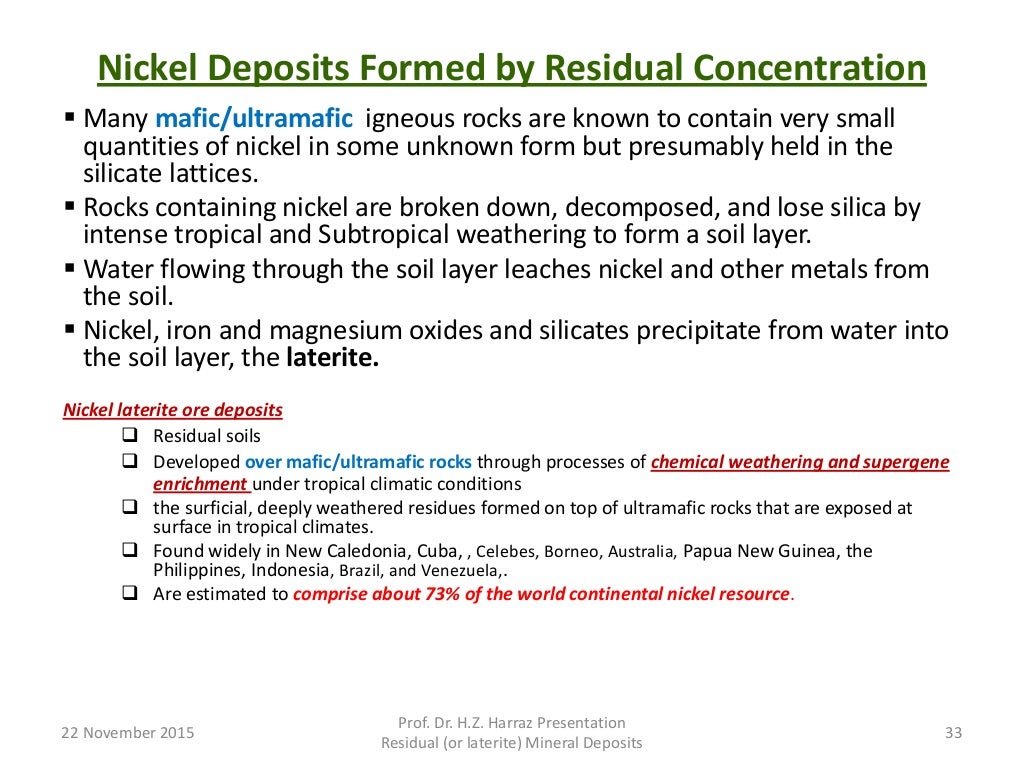 Nickel Deposits Formed by Residual Concentration

▪ Many mafic/ultramafic igneous rocks are known to contain very small quantities of nickel in some unknown form but presumably held in the silicate lattices.
▪ Rocks containing nickel are broken down, decomposed, and lose silica by intense tropical and Subtropical weathering to form a soil layer.
▪ Water flowing through the soil layer leaches nickel and other metals from the soil.
▪ Nickel, iron and magnesium oxides and silicates precipitate from water into the soil layer, the laterite.

Nickel laterite ore deposits
❑ Residual soils
❑ Developed over mafic/ultramafic rocks through processes of chemical weathering and supergene enrichment under tropical climatic conditions
❑ the surficial, deeply weathered residues formed on top of ultramafic rocks that are exposed at surface in tropical climates.
❑ Found widely in New Caledonia, Cuba, , Celebes, Borneo, Australia, Papua New Guinea, the Philippines, Indonesia, Brazil, and Venezuela,.
❑ Are estimated to comprise about 73% of the world continental nickel resource.

22 November 2015

Prof. Dr. H.Z. Harraz Presentation
Residual (or laterite) Mineral Deposits

33